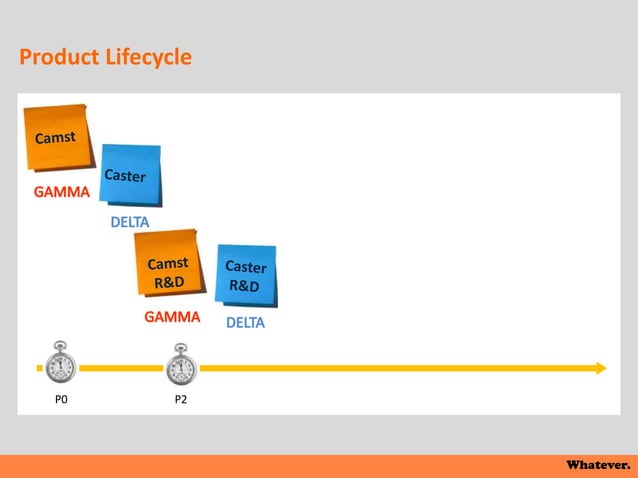 Product Lifecycle

Camst

GAMMA

Caster

DELTA

Camst R&D

GAMMA

Caster R&D

DELTA

P0

P2

Whatever.